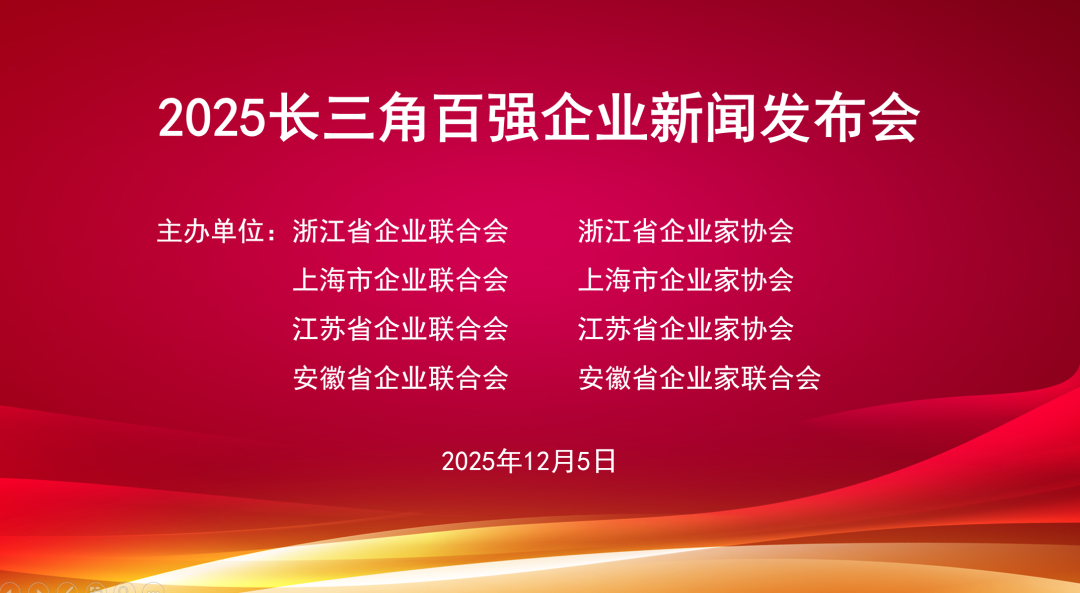 2025长三角百强企业新闻发布会

主办单位：浙江省企业联合会　　浙江省企业家协会
上海市企业联合会　　上海市企业家协会
江苏省企业联合会　　江苏省企业家协会
安徽省企业联合会　　安徽省企业家联合会

2025年12月5日